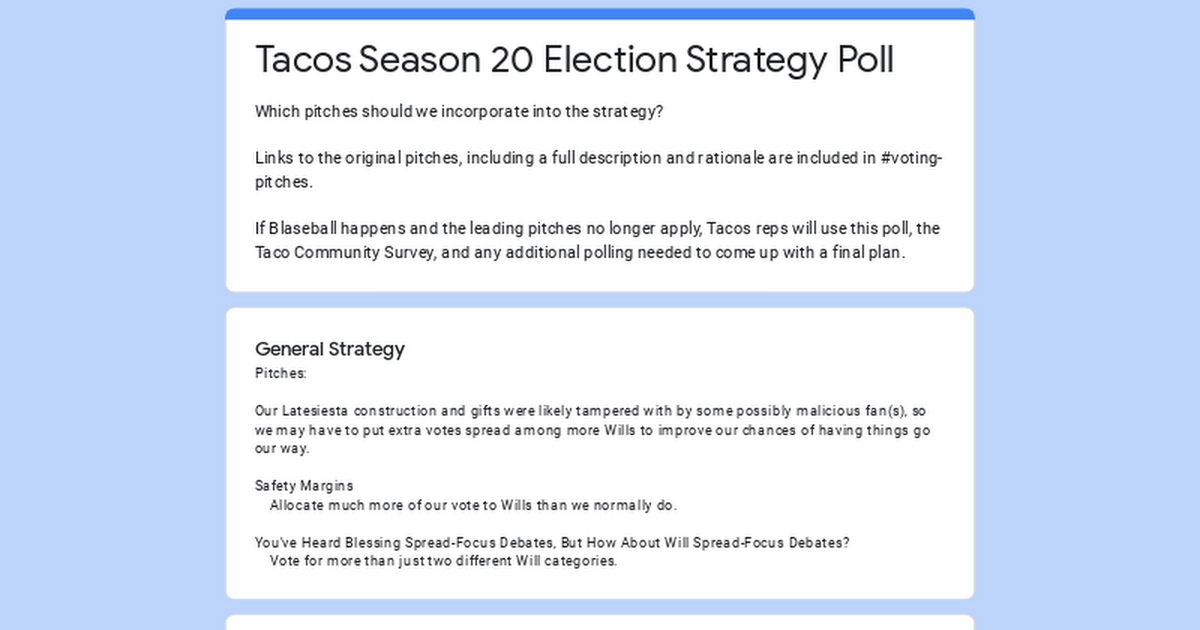 Tacos Season 20 Election Strategy Poll

Which pitches should we incorporate into the strategy?

Links to the original pitches, including a full description and rationale are included in #voting-pitches.

If Blaseball happens and the leading pitches no longer apply, Tacos reps will use this poll, the Taco Community Survey, and any additional polling needed to come up with a final plan.

General Strategy
Pitches:

Our Latesiesta construction and gifts were likely tampered with by some possibly malicious fan(s), so we may have to put extra votes spread among more Wills to improve our chances of having things go our way.

Safety Margins
Allocate much more of our vote to Wills than we normally do.

You've Heard Blessing Spread-Focus Debates, But How About Will Spread-Focus Debates?
Vote for more than just two different Will categories.